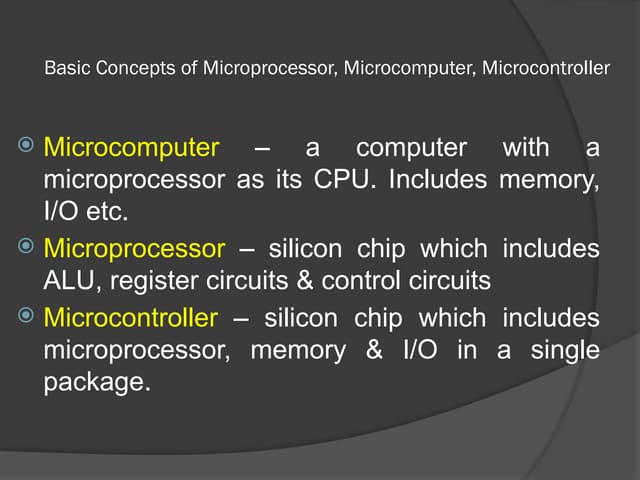 Basic Concepts of Microprocessor, Microcomputer, Microcontroller

Microcomputer – a computer with a microprocessor as its CPU. Includes memory, I/O etc.

Microprocessor – silicon chip which includes ALU, register circuits & control circuits

Microcontroller – silicon chip which includes microprocessor, memory & I/O in a single package.